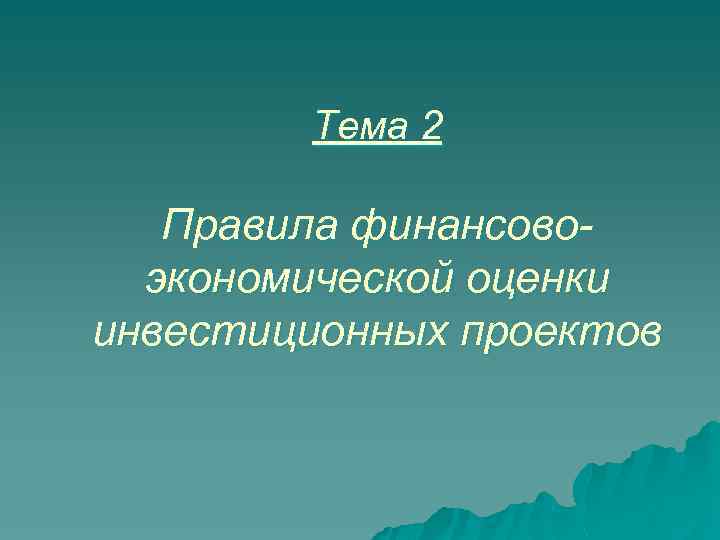 Тема 2

Правила финансово-экономической оценки инвестиционных проектов